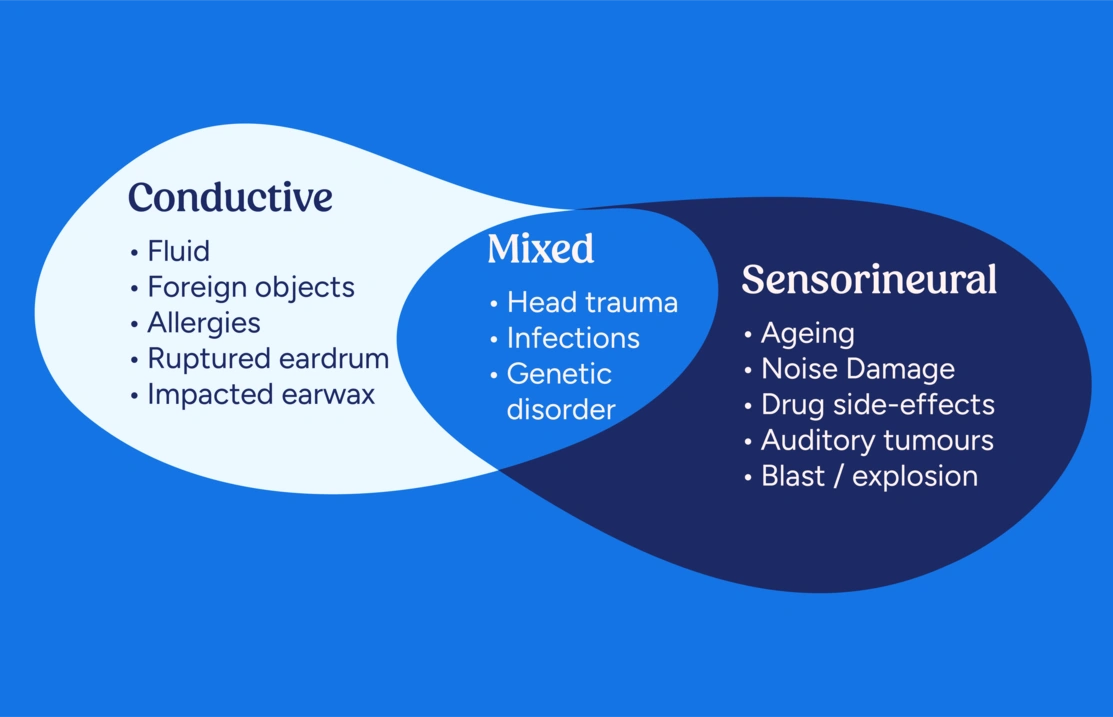 Conductive
• Fluid
• Foreign objects
• Allergies
• Ruptured eardrum
• Impacted earwax

Mixed
• Head trauma
• Infections
• Genetic disorder

Sensorineural
• Ageing
• Noise Damage
• Drug side-effects
• Auditory tumours
• Blast / explosion